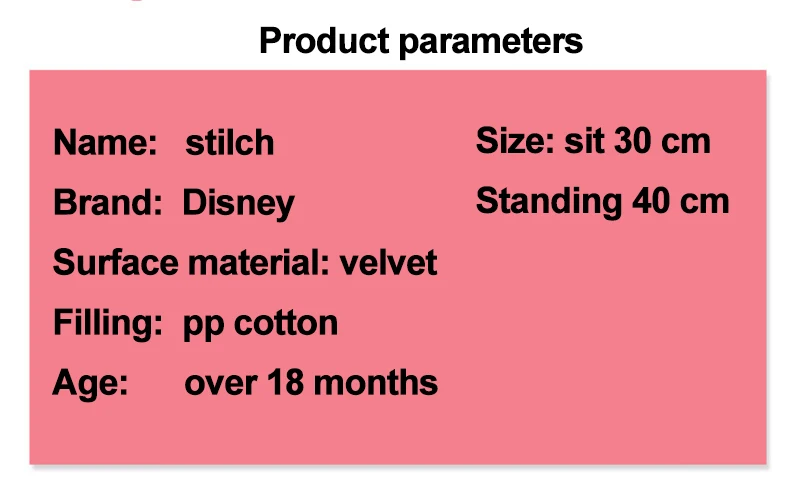 Product parameters

Name: stilch

Brand: Disney

Surface material: velvet

Filling: pp cotton

Age: over 18 months

Size: sit 30 cm

Standing 40 cm